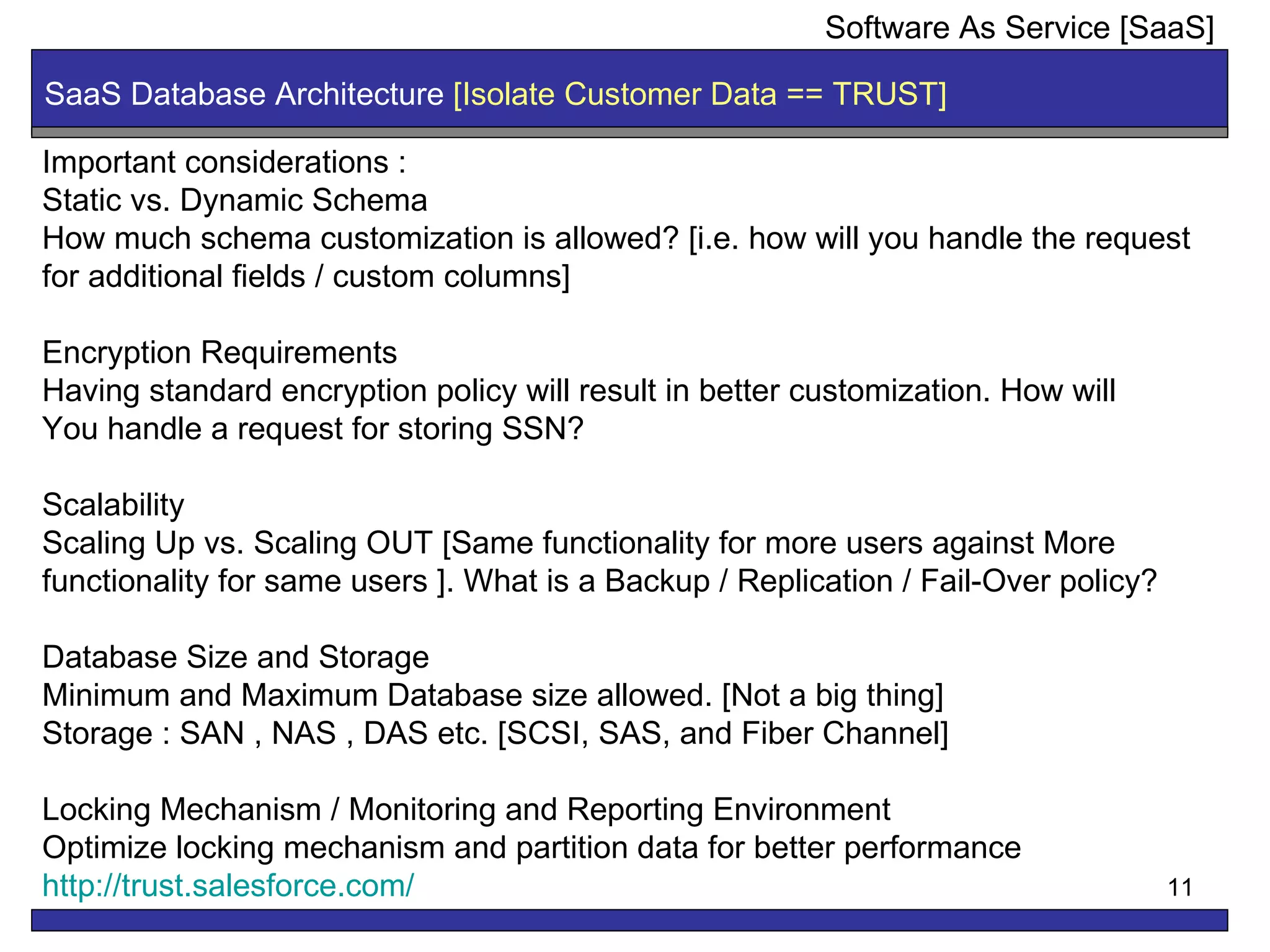 Software As Service [SaaS]

SaaS Database Architecture [Isolate Customer Data == TRUST]

Important considerations :
Static vs. Dynamic Schema
How much schema customization is allowed? [i.e. how will you handle the request for additional fields / custom columns]

Encryption Requirements
Having standard encryption policy will result in better customization. How will You handle a request for storing SSN?

Scalability
Scaling Up vs. Scaling OUT [Same functionality for more users against More functionality for same users ]. What is a Backup / Replication / Fail-Over policy?

Database Size and Storage
Minimum and Maximum Database size allowed. [Not a big thing]
Storage : SAN , NAS , DAS etc. [SCSI, SAS, and Fiber Channel]

Locking Mechanism / Monitoring and Reporting Environment
Optimize locking mechanism and partition data for better performance
http://trust.salesforce.com/

11